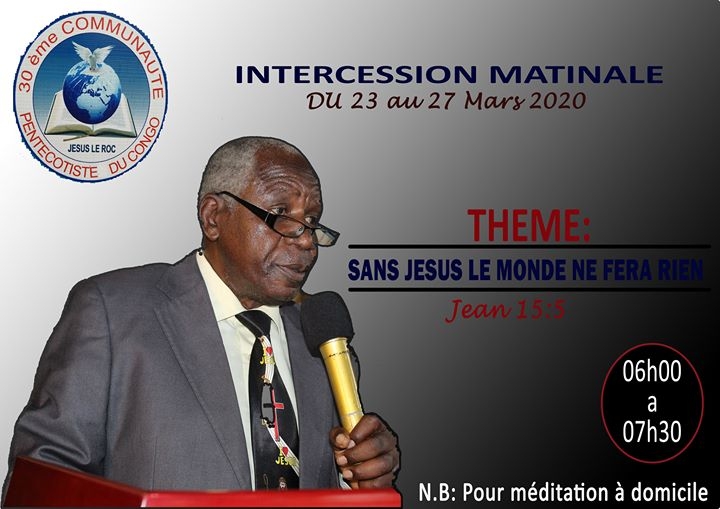 30 ème COMMUNAUTE
PENTECOTISTE DU CONGO
JESUS LE ROC

INTERCESSION MATINALE
DU 23 au 27 Mars 2020

THEME:
SANS JESUS LE MONDE NE FERA RIEN
Jean 15:5

06h00
a
07h30

N.B: Pour méditation à domicile